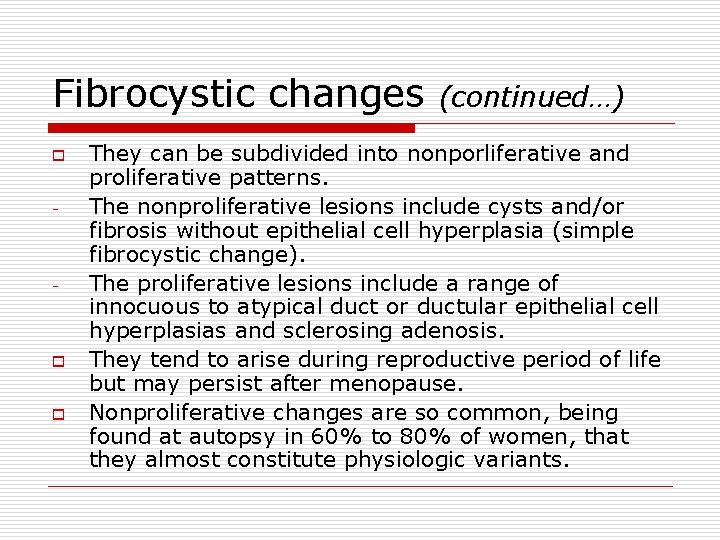 Fibrocystic changes (continued…)

They can be subdivided into nonporliferative and proliferative patterns.

- The nonproliferative lesions include cysts and/or fibrosis without epithelial cell hyperplasia (simple fibrocystic change).

- The proliferative lesions include a range of innocuous to atypical duct or ductular epithelial cell hyperplasias and sclerosing adenosis.

They tend to arise during reproductive period of life but may persist after menopause.

Nonproliferative changes are so common, being found at autopsy in 60% to 80% of women, that they almost constitute physiologic variants.